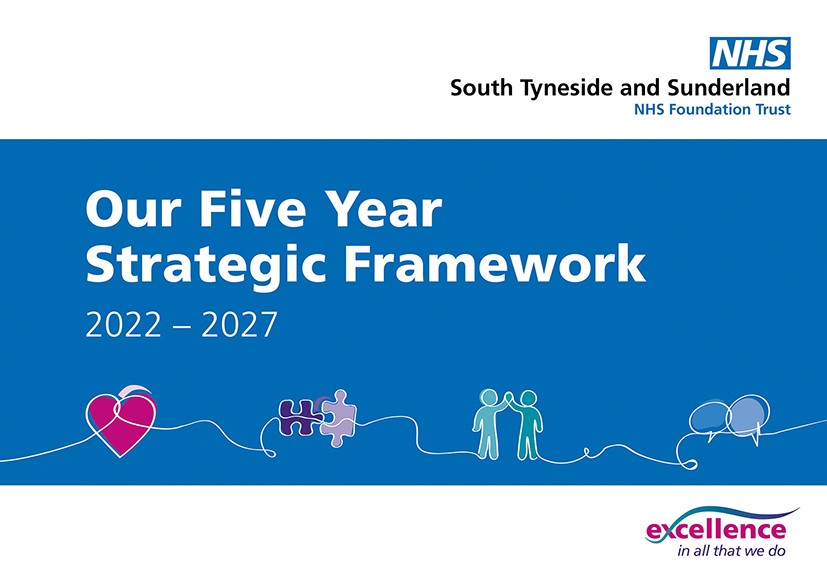 NHS
South Tyneside and Sunderland
NHS Foundation Trust

Our Five Year Strategic Framework

2022 – 2027

excellence
in all that we do